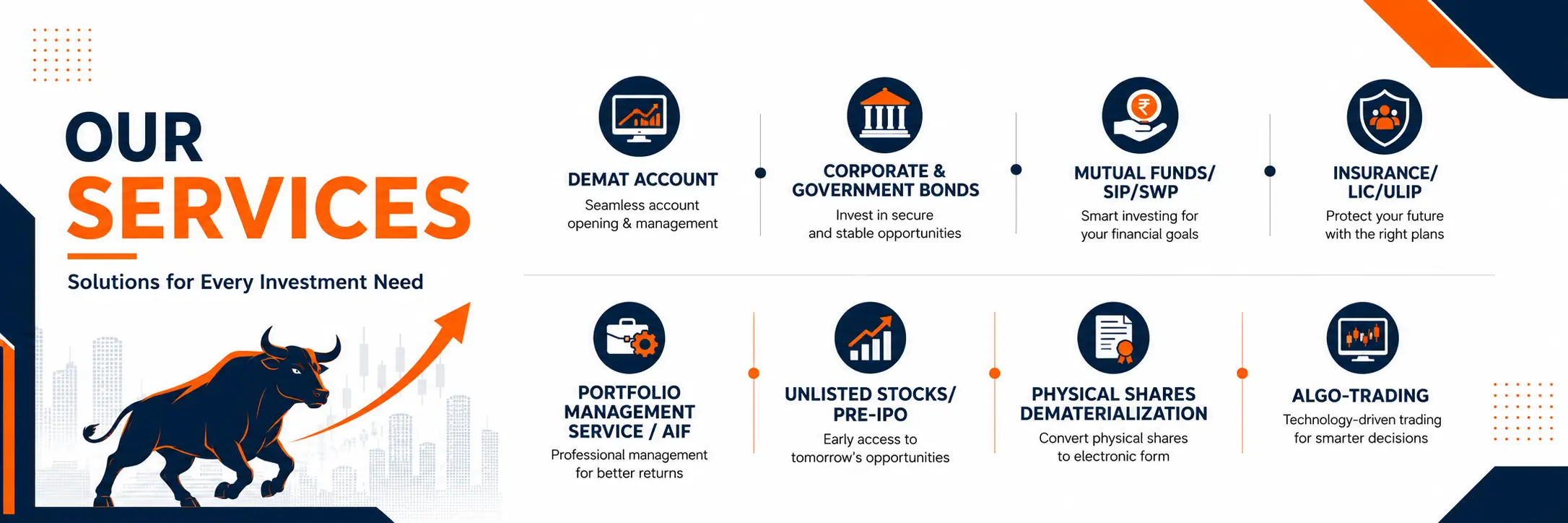 OUR
SERVICES

Solutions for Every Investment Need

DEMAT ACCOUNT
Seamless account opening & management

CORPORATE &
GOVERNMENT BONDS
Invest in secure and stable opportunities

MUTUAL FUNDS/
SIP/SWP
Smart investing for your financial goals

INSURANCE/
LIC/ULIP
Protect your future with the right plans

PORTFOLIO
MANAGEMENT
SERVICE / AIF
Professional management for better returns

UNLISTED STOCKS/
PRE-IPO
Early access to tomorrow's opportunities

PHYSICAL SHARES
DEMATERIALIZATION
Convert physical shares to electronic form

ALGO-TRADING
Technology-driven trading for smarter decisions